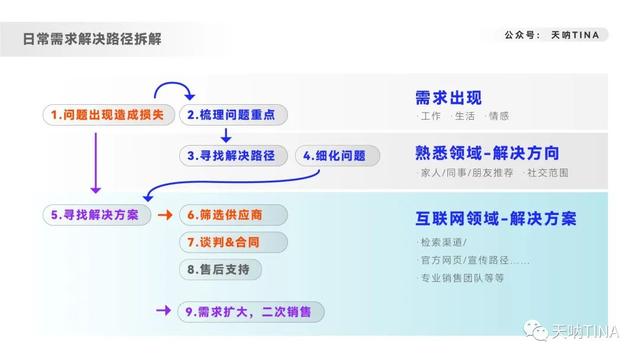 日常需求解决路径拆解

公众号：天呐TINA

1.问题出现造成损失

2.梳理问题重点

3.寻找解决路径

4.细化问题

5.寻找解决方案

6.筛选供应商

7.谈判&合同

8.售后支持

9.需求扩大，二次销售

需求出现
·工作 ·生活 ·情感

熟悉领域-解决方向
·家人/同事/朋友推荐 ·社交范围

互联网领域-解决方案
·检索渠道/
·官方网页/宣传路径……
·专业销售团队等等

天呐TINA